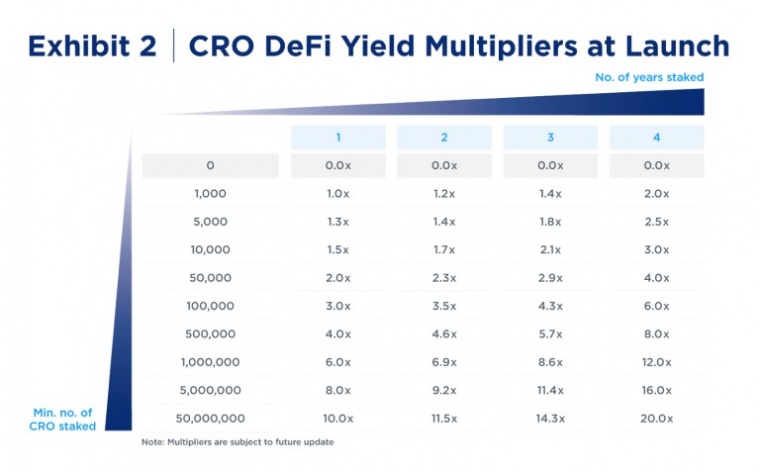 Exhibit 2 | CRO DeFi Yield Multipliers at Launch

No. of years staked

| | 1 | 2 | 3 | 4 |
|---|---|---|---|---|
| 0 | 0.0x | 0.0x | 0.0x | 0.0x |
| 1,000 | 1.0x | 1.2x | 1.4x | 2.0x |
| 5,000 | 1.3x | 1.4x | 1.8x | 2.5x |
| 10,000 | 1.5x | 1.7x | 2.1x | 3.0x |
| 50,000 | 2.0x | 2.3x | 2.9x | 4.0x |
| 100,000 | 3.0x | 3.5x | 4.3x | 6.0x |
| 500,000 | 4.0x | 4.6x | 5.7x | 8.0x |
| 1,000,000 | 6.0x | 6.9x | 8.6x | 12.0x |
| 5,000,000 | 8.0x | 9.2x | 11.4x | 16.0x |
| 50,000,000 | 10.0x | 11.5x | 14.3x | 20.0x |

Min. no. of CRO staked

Note: Multipliers are subject to future update